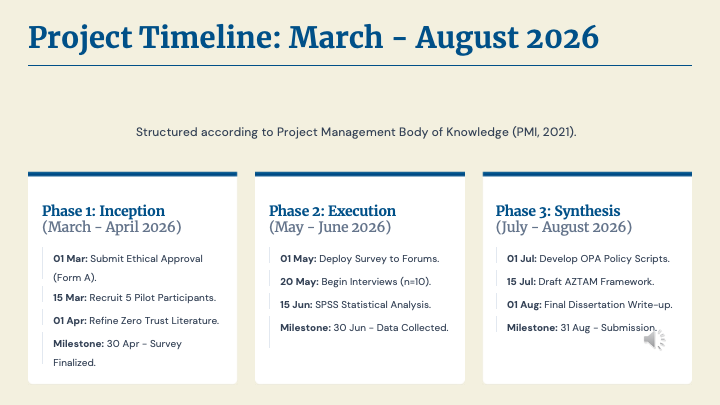 Project Timeline: March - August 2026

Structured according to Project Management Body of Knowledge (PMI, 2021).

Phase 1: Inception
(March - April 2026)

01 Mar: Submit Ethical Approval (Form A).

15 Mar: Recruit 5 Pilot Participants.

01 Apr: Refine Zero Trust Literature.

Milestone: 30 Apr - Survey Finalized.

Phase 2: Execution
(May - June 2026)

01 May: Deploy Survey to Forums.

20 May: Begin Interviews (n=10).

15 Jun: SPSS Statistical Analysis.

Milestone: 30 Jun - Data Collected.

Phase 3: Synthesis
(July - August 2026)

01 Jul: Develop OPA Policy Scripts.

15 Jul: Draft AZTAM Framework.

01 Aug: Final Dissertation Write-up.

Milestone: 31 Aug - Submission.